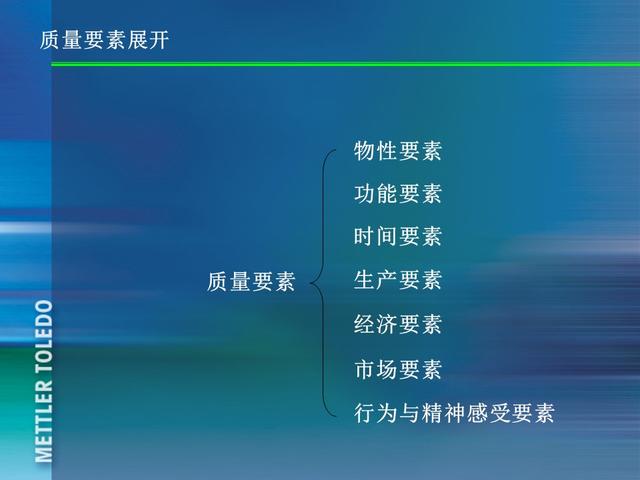 质量要素展开

质量要素

物性要素
功能要素
时间要素
生产要素
经济要素
市场要素
行为与精神感受要素

METTLER TOLEDO